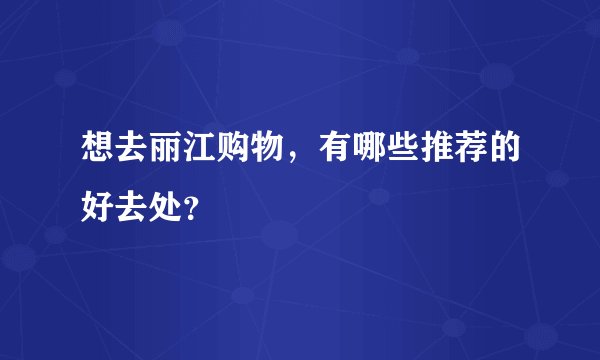 想去丽江购物，有哪些推荐的好去处？